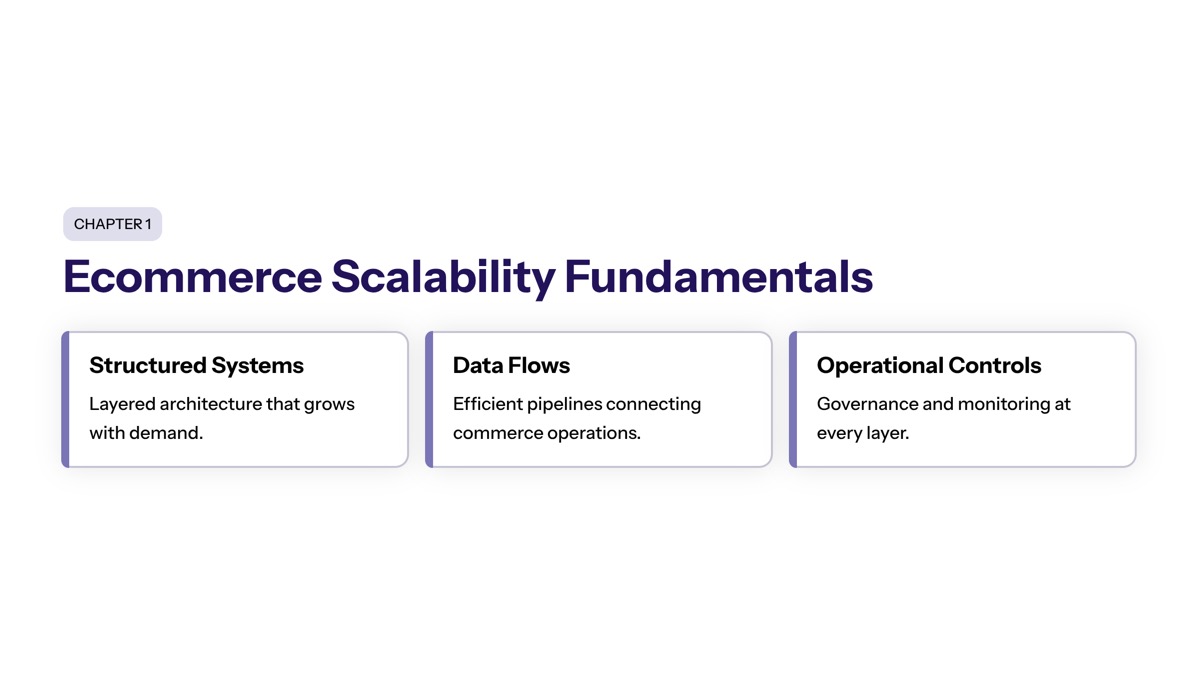 CHAPTER 1

Ecommerce Scalability Fundamentals

Structured Systems

Layered architecture that grows with demand.

Data Flows

Efficient pipelines connecting commerce operations.

Operational Controls

Governance and monitoring at every layer.